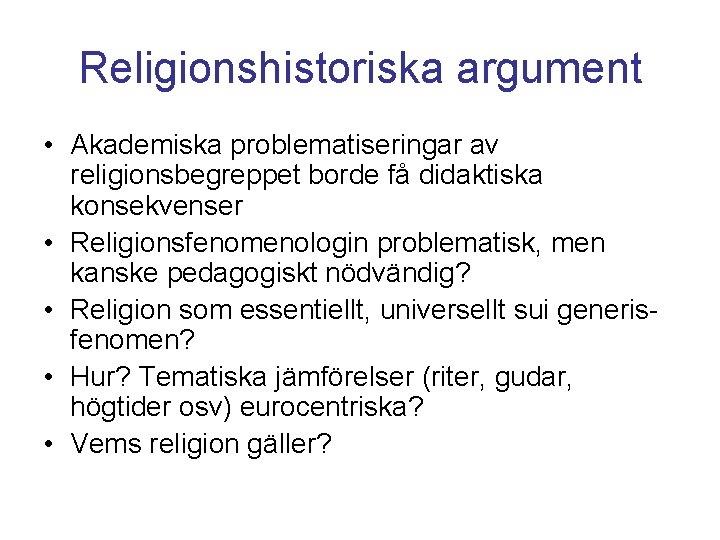 Religionshistoriska argument

• Akademiska problematiseringar av religionsbegreppet borde få didaktiska konsekvenser
• Religionsfenomenologin problematisk, men kanske pedagogiskt nödvändig?
• Religion som essentiellt, universellt sui generis-fenomen?
• Hur? Tematiska jämförelser (riter, gudar, högtider osv) eurocentriska?
• Vems religion gäller?